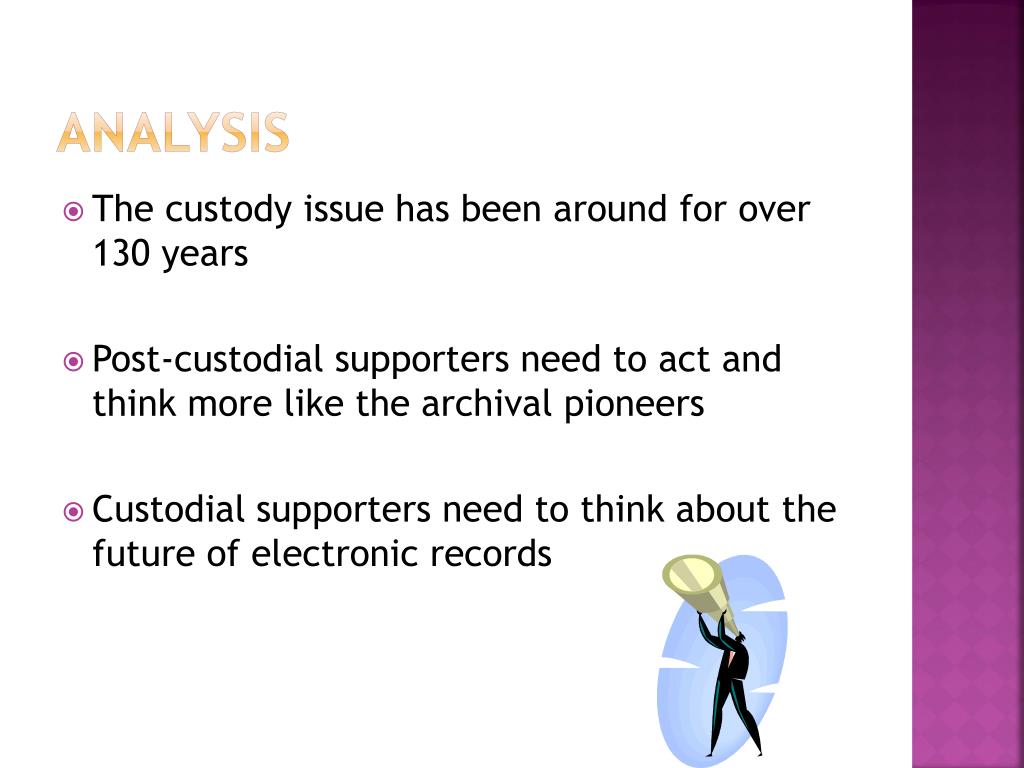 ANALYSIS

The custody issue has been around for over 130 years

Post-custodial supporters need to act and think more like the archival pioneers

Custodial supporters need to think about the future of electronic records